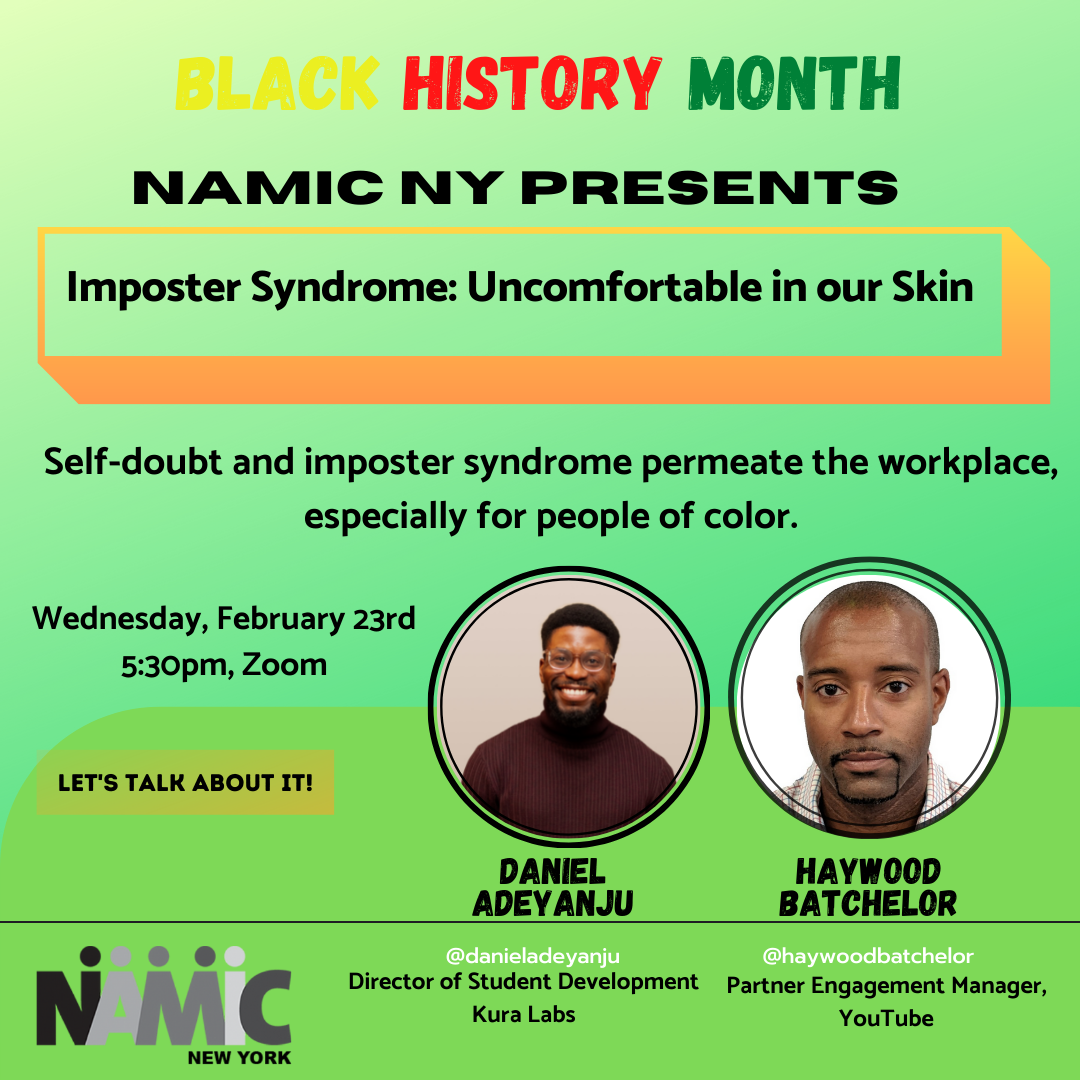 BLACK HISTORY MONTH

NAMIC NY PRESENTS

Imposter Syndrome: Uncomfortable in our Skin

Self-doubt and imposter syndrome permeate the workplace, especially for people of color.

Wednesday, February 23rd
5:30pm, Zoom

LET'S TALK ABOUT IT!

DANIEL ADEYANJU

HAYWOOD BATCHELOR

NAMIC NEW YORK

@danieladeyanju
Director of Student Development
Kura Labs

@haywoodbatchelor
Partner Engagement Manager, YouTube